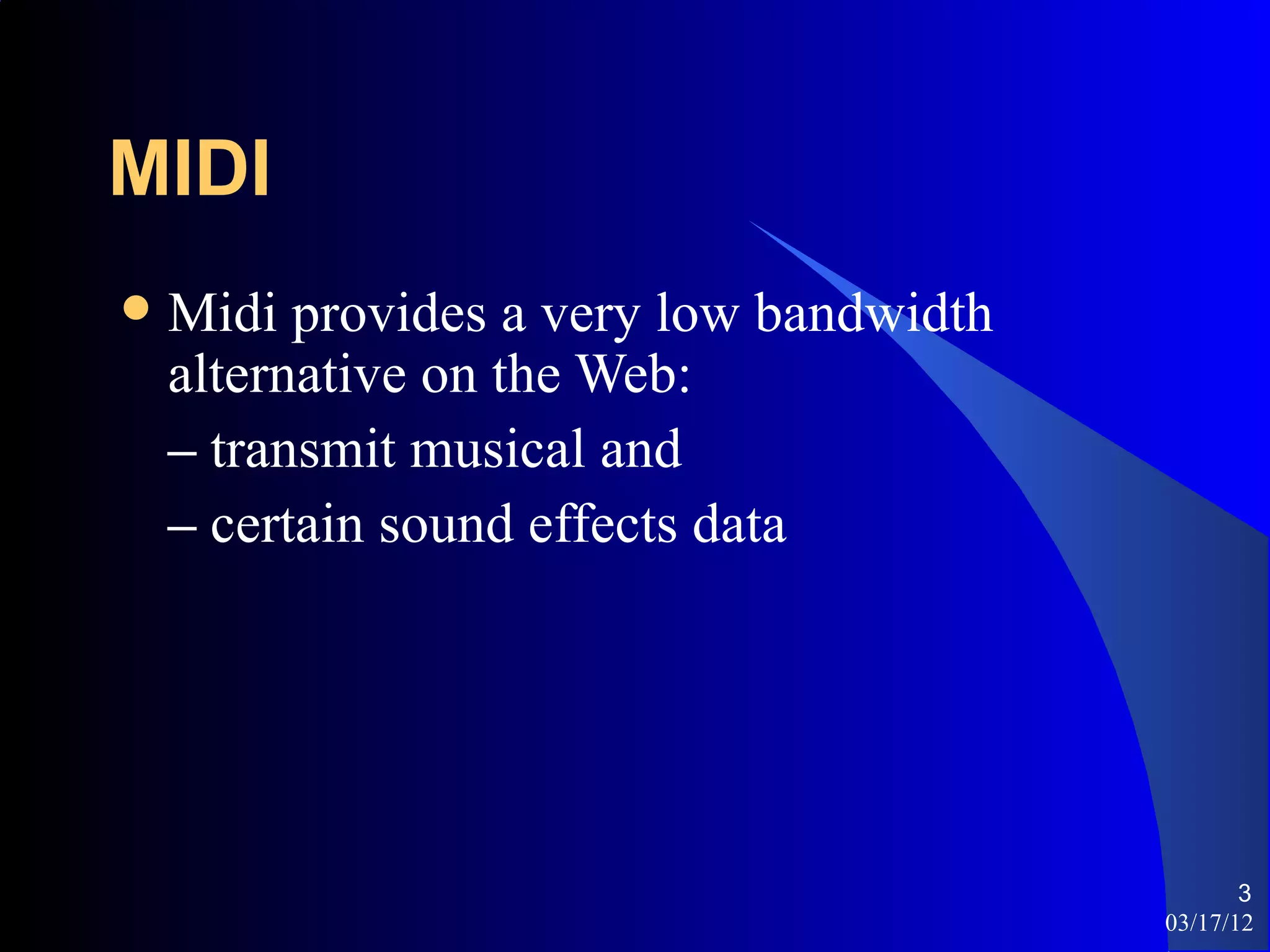 MIDI

• Midi provides a very low bandwidth alternative on the Web:

– transmit musical and

– certain sound effects data

3
03/17/12